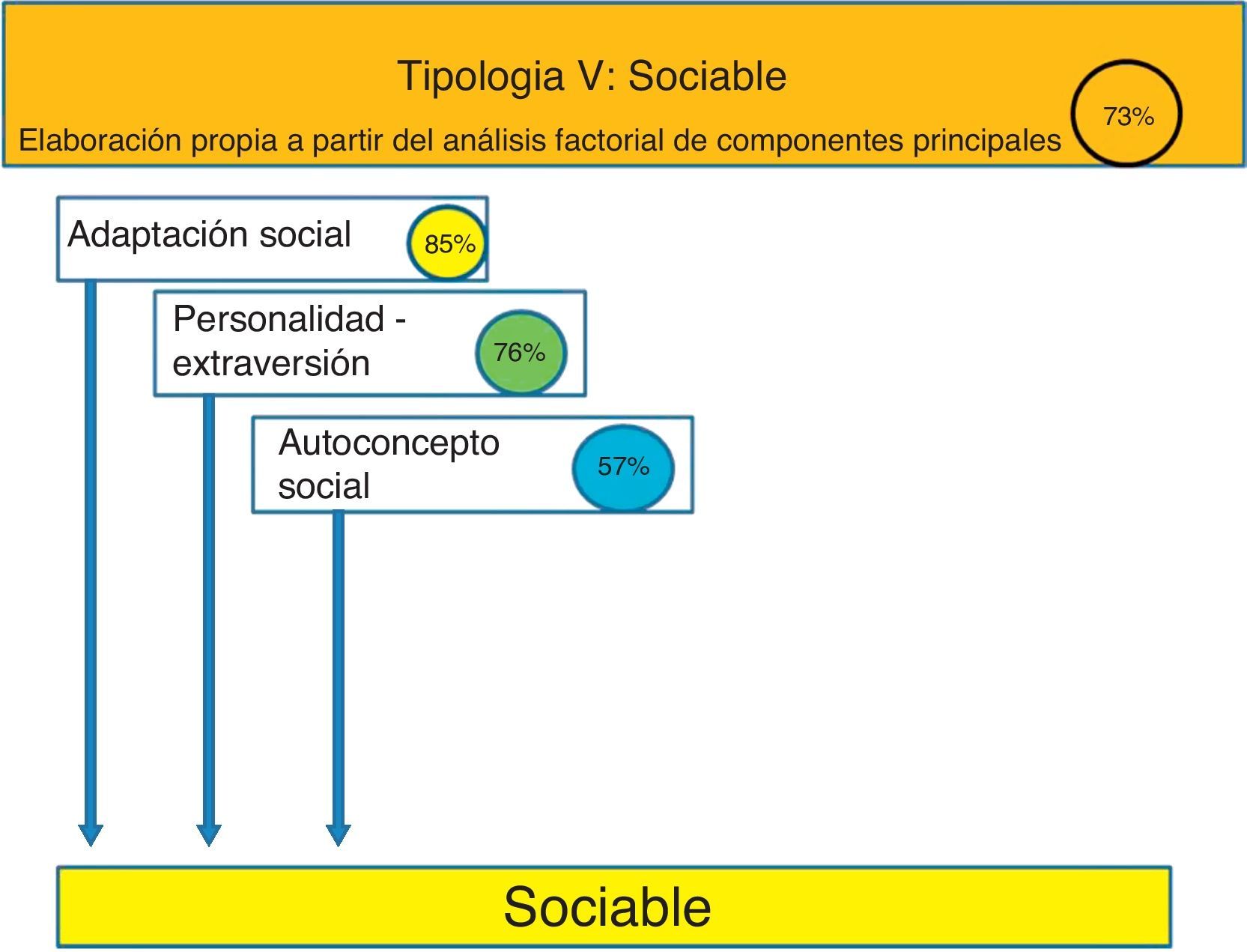 Tipologia V: Sociable

Elaboración propia a partir del análisis factorial de componentes principales

73%

Adaptación social

85%

Personalidad - extraversión

76%

Autoconcepto social

57%

Sociable